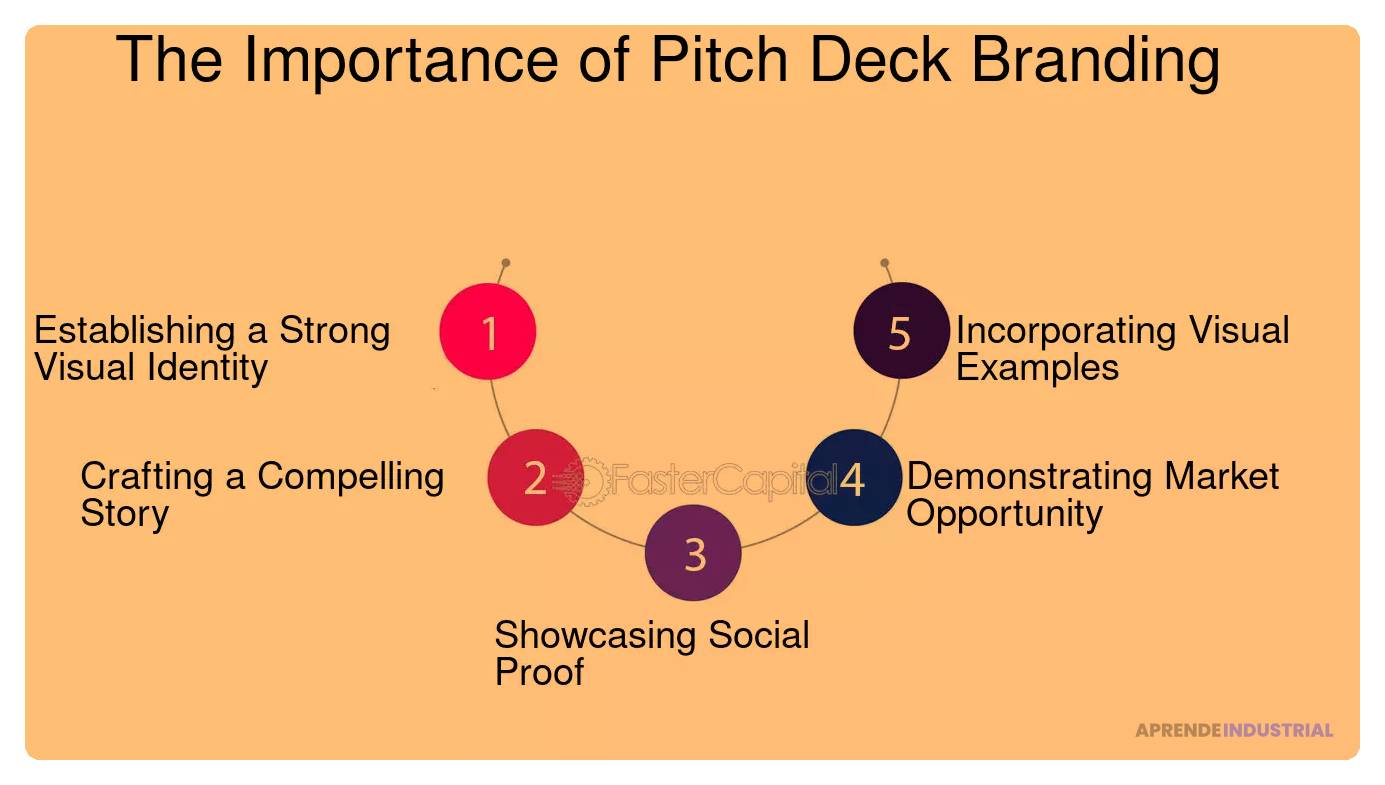 The Importance of Pitch Deck Branding

1
Establishing a Strong Visual Identity

2
Crafting a Compelling Story

3
Showcasing Social Proof

4
Demonstrating Market Opportunity

5
Incorporating Visual Examples

FasterCapital

APRENDEINDUSTRIAL